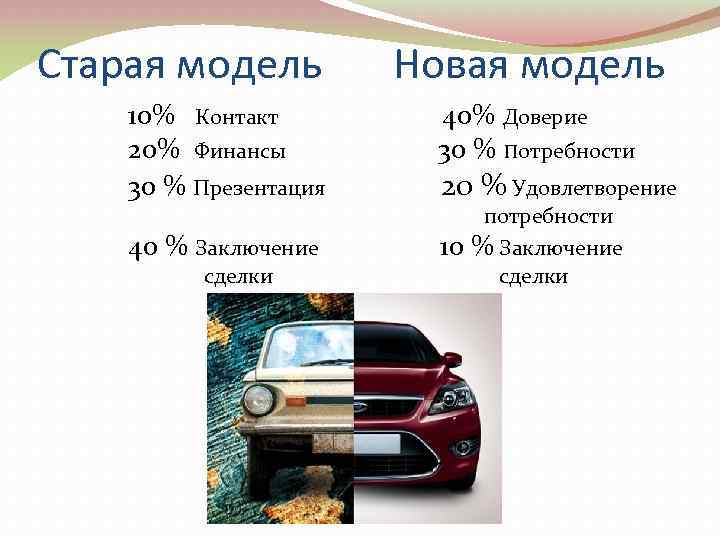 Старая модель

10% Контакт
20% Финансы
30 % Презентация
40 % Заключение сделки

Новая модель

40% Доверие
30 % Потребности
20 % Удовлетворение потребности
10 % Заключение сделки